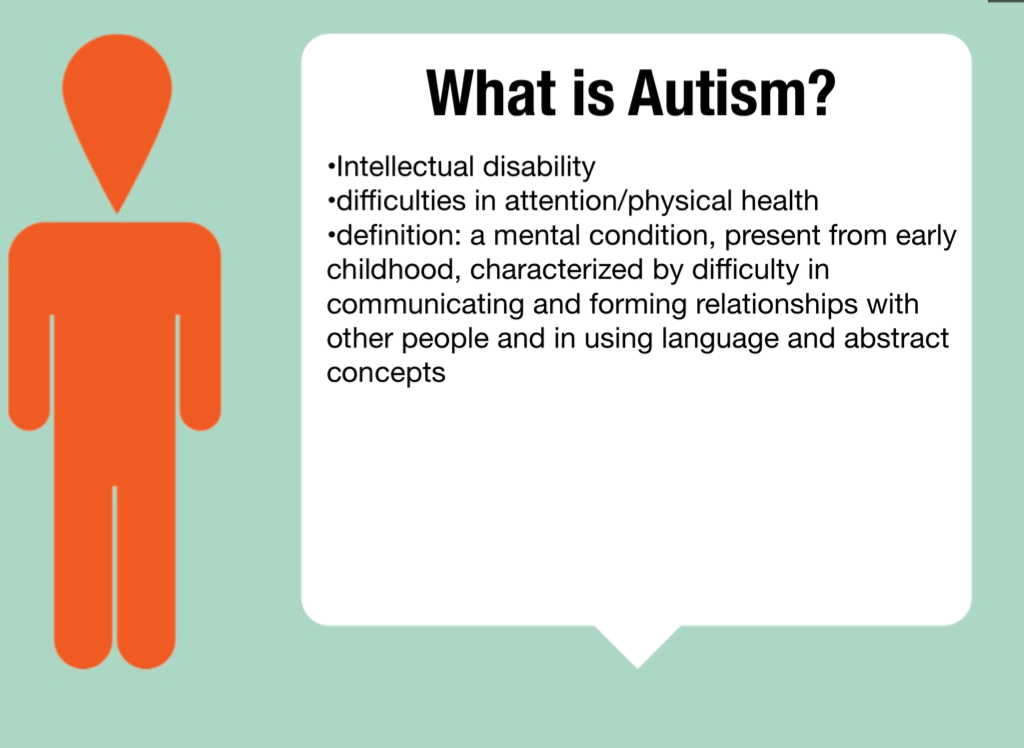 What is Autism?

•Intellectual disability
•difficulties in attention/physical health
•definition: a mental condition, present from early childhood, characterized by difficulty in communicating and forming relationships with other people and in using language and abstract concepts